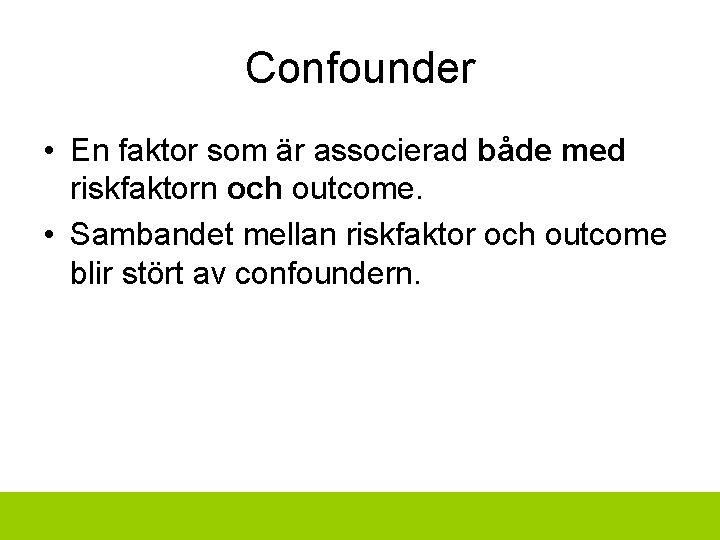 Confounder

• En faktor som är associerad både med riskfaktorn och outcome.

• Sambandet mellan riskfaktor och outcome blir stört av confoundern.